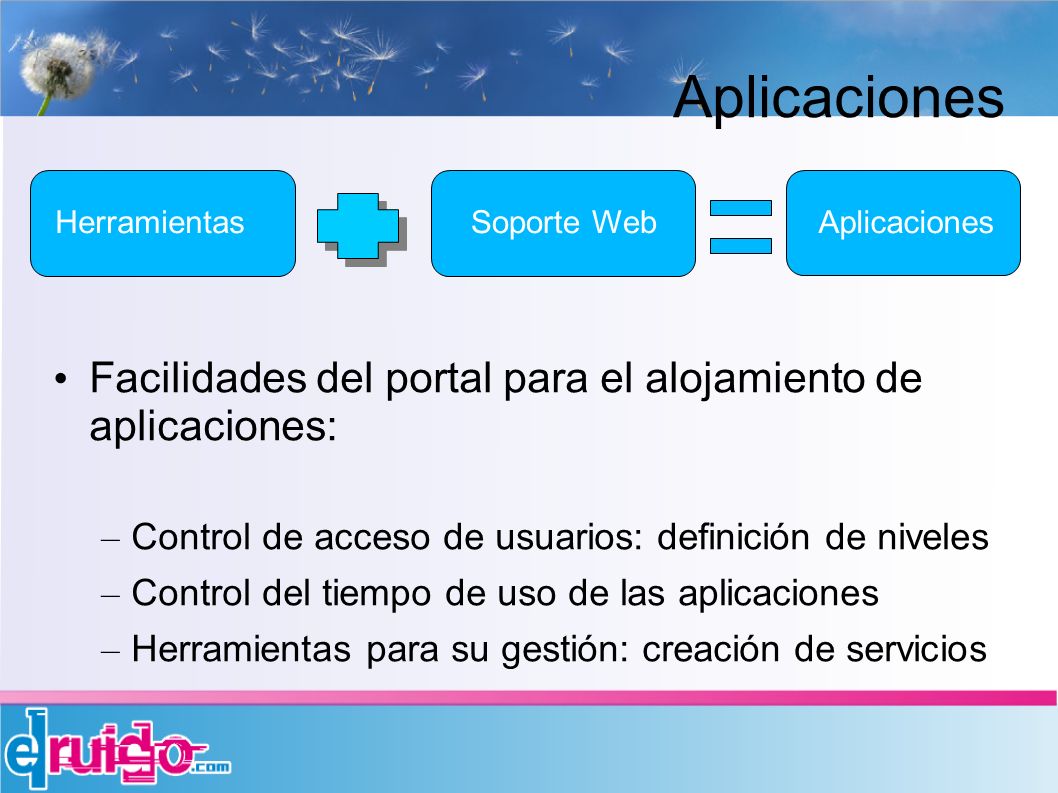 Aplicaciones

Herramientas

Soporte Web

Aplicaciones

• Facilidades del portal para el alojamiento de aplicaciones:

– Control de acceso de usuarios: definición de niveles
– Control del tiempo de uso de las aplicaciones
– Herramientas para su gestión: creación de servicios

elruido.com